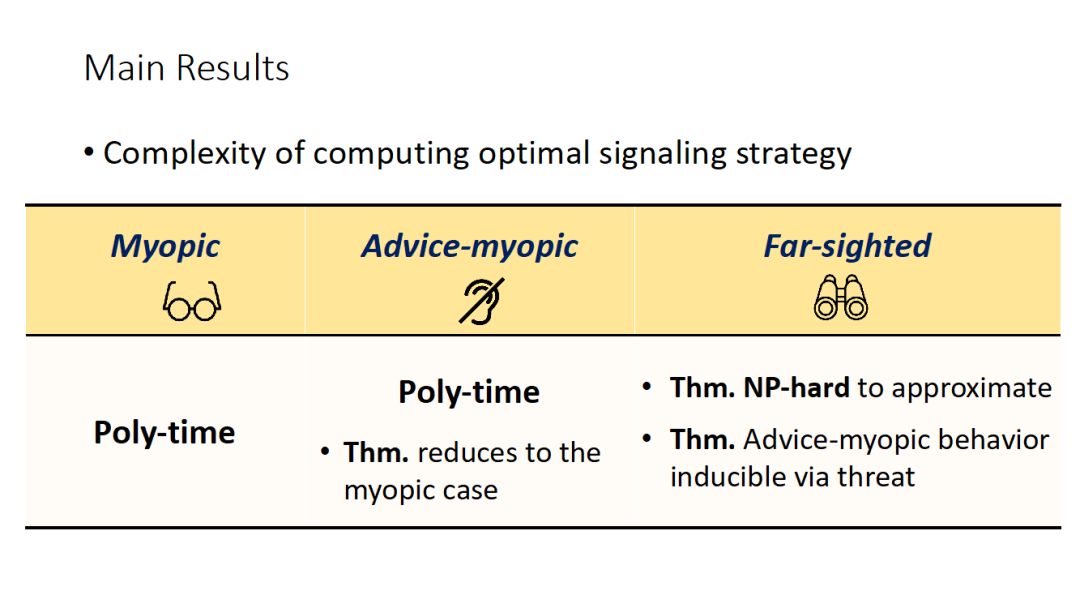 Main Results

• Complexity of computing optimal signaling strategy

| Myopic | Advice-myopic | Far-sighted |
|---|---|---|
| Poly-time | Poly-time • Thm. reduces to the myopic case | • Thm. NP-hard to approximate • Thm. Advice-myopic behavior inducible via threat |